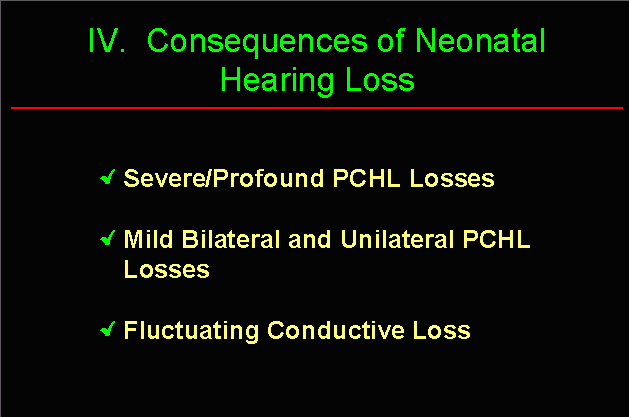 IV. Consequences of Neonatal Hearing Loss

✓ Severe/Profound PCHL Losses

✓ Mild Bilateral and Unilateral PCHL Losses

✓ Fluctuating Conductive Loss